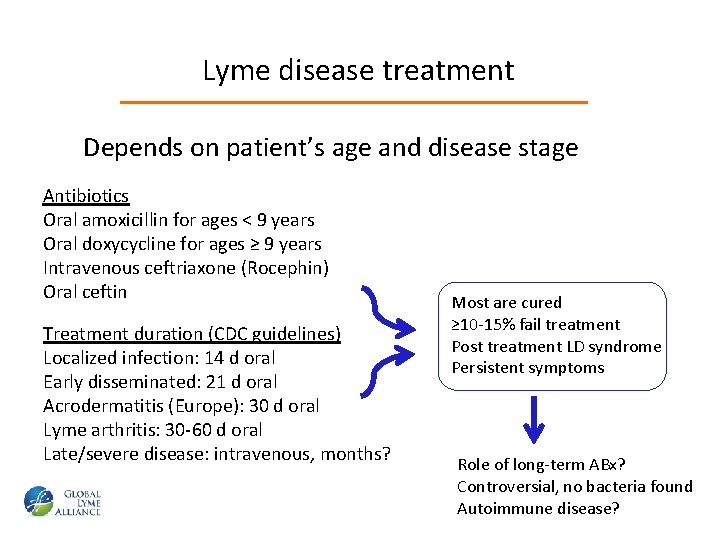 Lyme disease treatment

Depends on patient's age and disease stage

Antibiotics
Oral amoxicillin for ages < 9 years
Oral doxycycline for ages ≥ 9 years
Intravenous ceftriaxone (Rocephin)
Oral ceftin

Treatment duration (CDC guidelines)
Localized infection: 14 d oral
Early disseminated: 21 d oral
Acrodermatitis (Europe): 30 d oral
Lyme arthritis: 30-60 d oral
Late/severe disease: intravenous, months?

Most are cured
≥10-15% fail treatment
Post treatment LD syndrome
Persistent symptoms

Role of long-term ABx?
Controversial, no bacteria found
Autoimmune disease?

GLOBAL LYME ALLIANCE